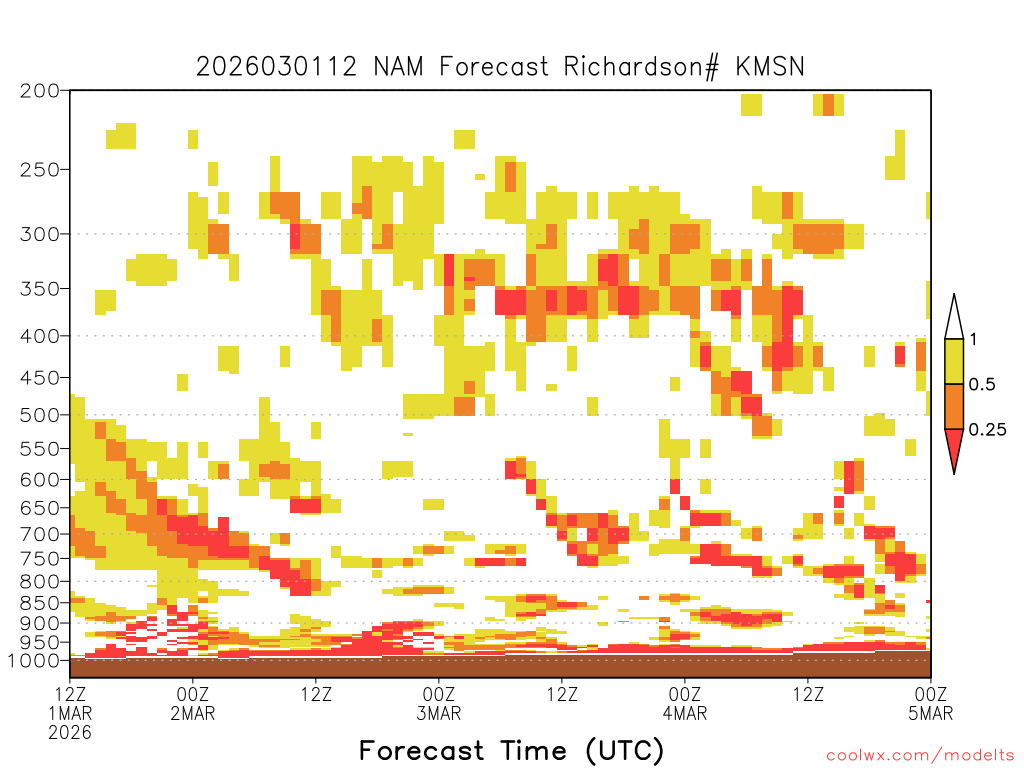 2026030112 NAM Forecast Richardson# KMSN

200
250
300
350
400
450
500
550
600
650
700
750
800
850
900
950
1000

1
0.5
0.25

12Z
1MAR
2026
00Z
2MAR
12Z
00Z
3MAR
12Z
00Z
4MAR
12Z
00Z
5MAR

Forecast Time (UTC)

coolwx.com/modelts